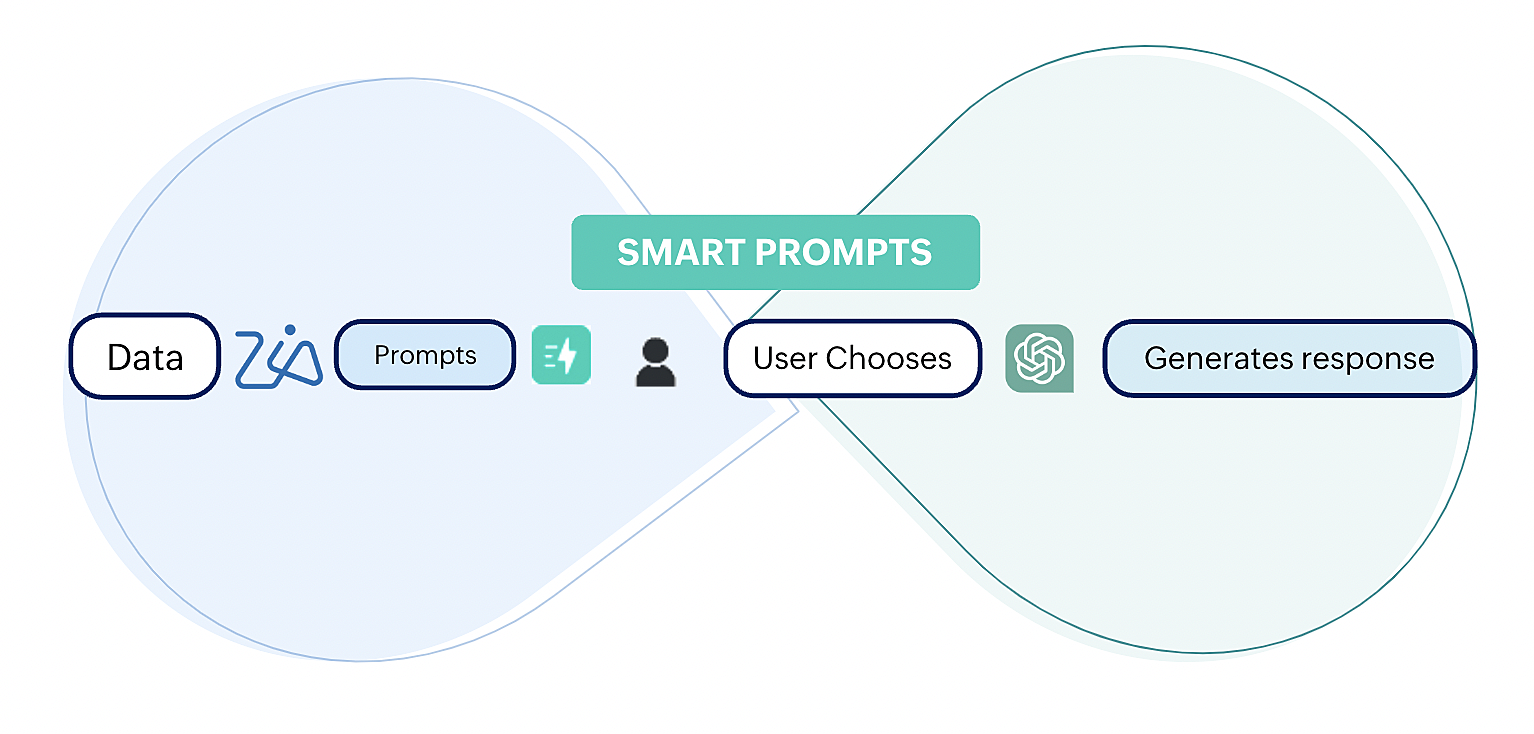 SMART PROMPTS

Data

Zia

Prompts

User Chooses

Generates response